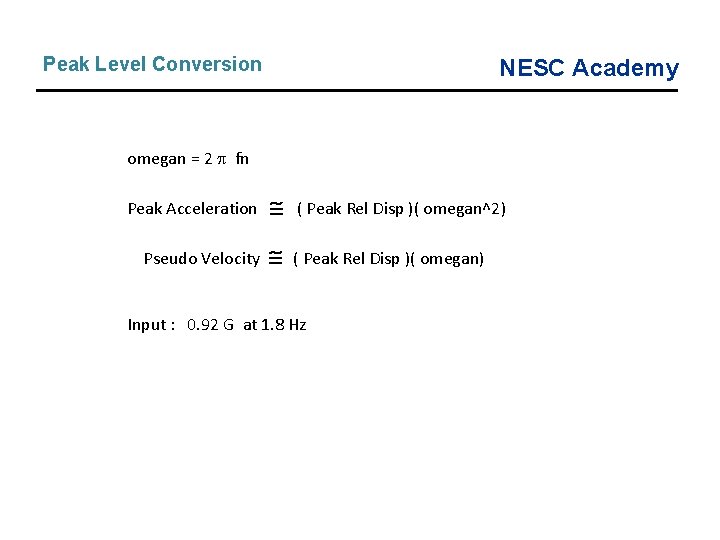 Peak Level Conversion

NESC Academy

omegan = 2 $\pi$ fn

Peak Acceleration $\cong$ ( Peak Rel Disp )( omegan^2)

Pseudo Velocity $\cong$ ( Peak Rel Disp )( omegan)

Input : 0.92 G at 1.8 Hz